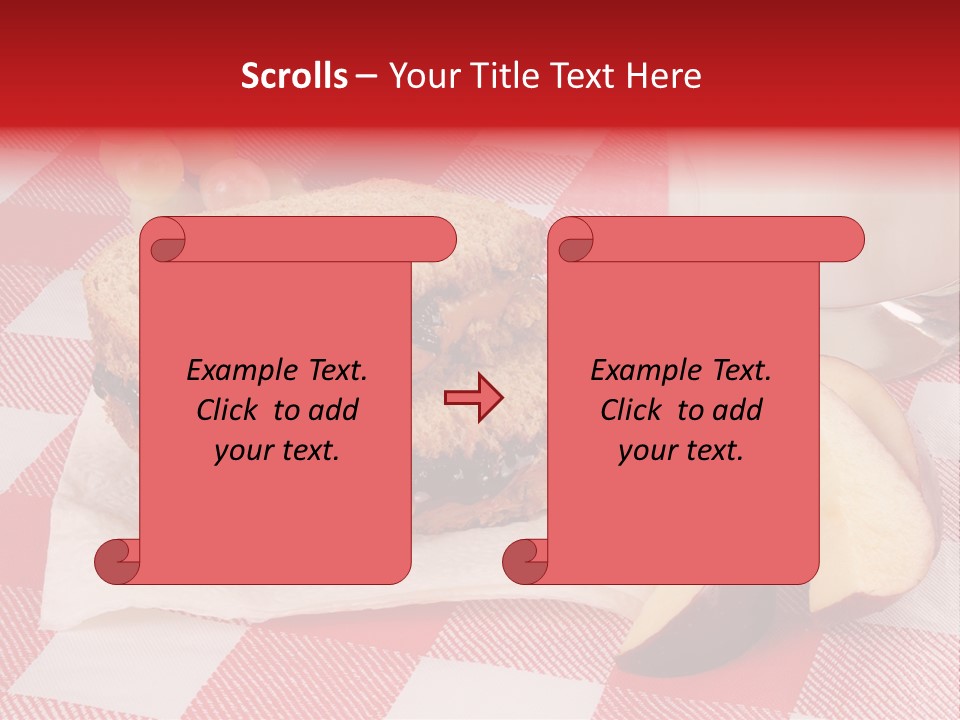 Scrolls – Your Title Text Here

Example Text. Click to add your text.

Example Text. Click to add your text.